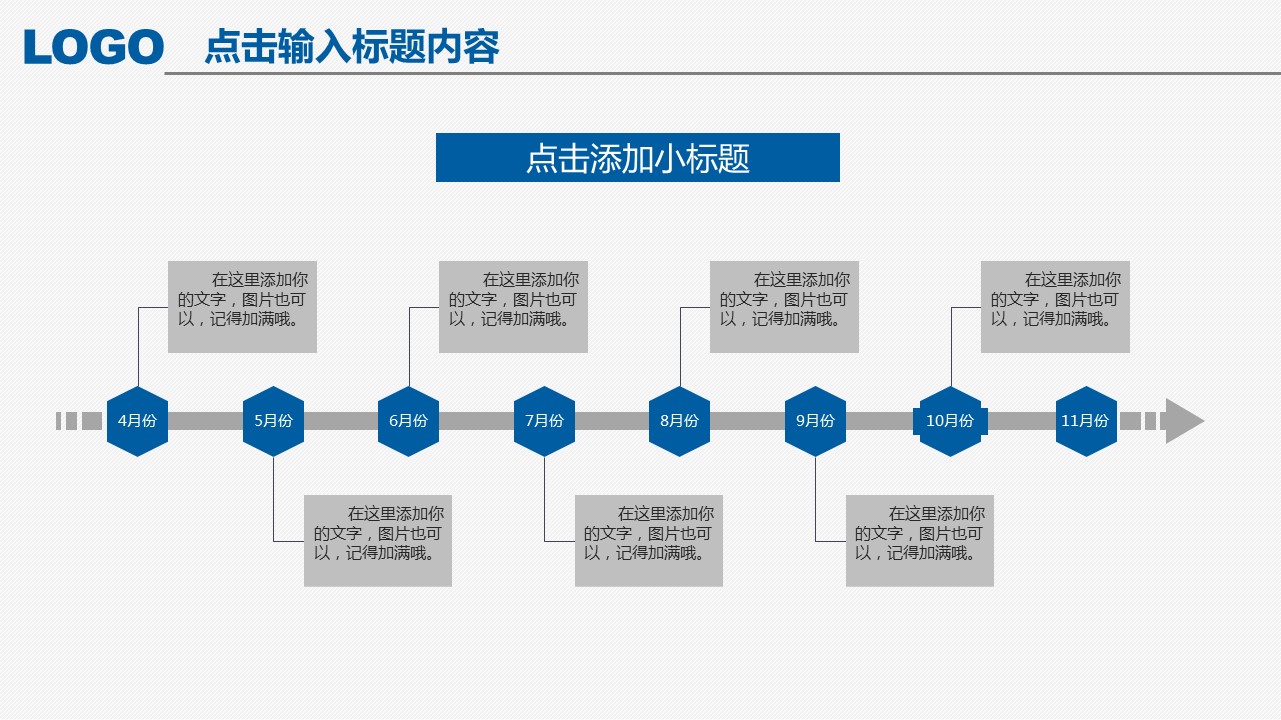 LOGO 点击输入标题内容

点击添加小标题

在这里添加你的文字，图片也可以，记得加满哦。

在这里添加你的文字，图片也可以，记得加满哦。

在这里添加你的文字，图片也可以，记得加满哦。

在这里添加你的文字，图片也可以，记得加满哦。

4月份 5月份 6月份 7月份 8月份 9月份 10月份 11月份

在这里添加你的文字，图片也可以，记得加满哦。

在这里添加你的文字，图片也可以，记得加满哦。

在这里添加你的文字，图片也可以，记得加满哦。